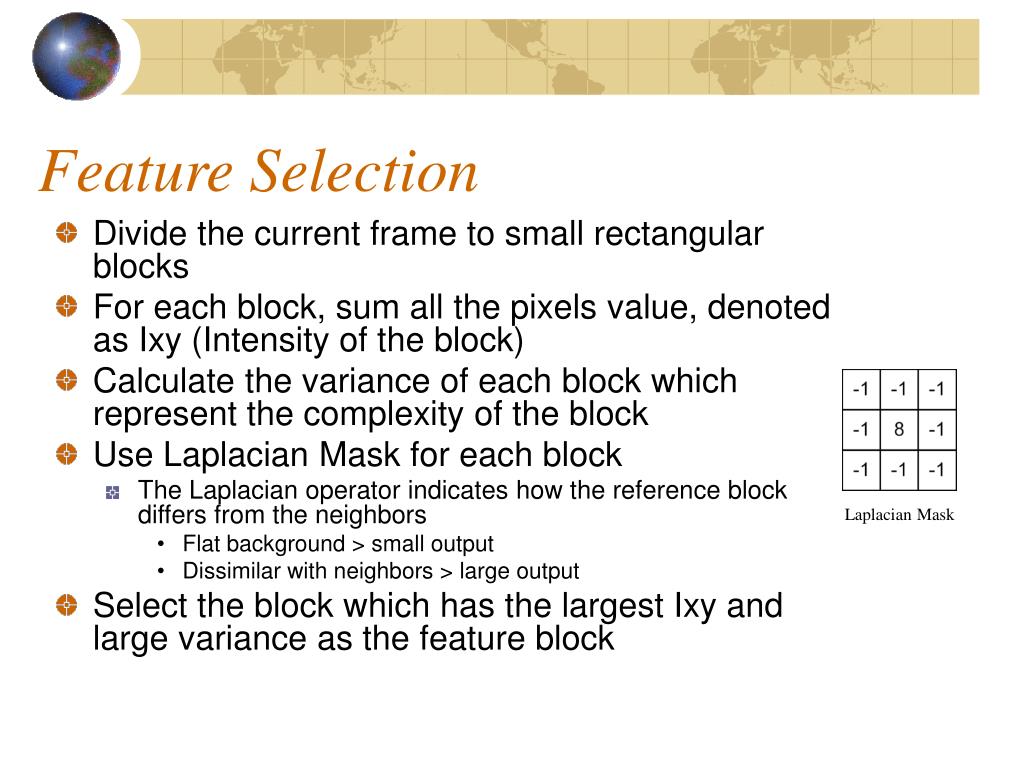 Feature Selection

Divide the current frame to small rectangular blocks

For each block, sum all the pixels value, denoted as Ixy (Intensity of the block)

Calculate the variance of each block which represent the complexity of the block

Use Laplacian Mask for each block

The Laplacian operator indicates how the reference block differs from the neighbors

• Flat background > small output

• Dissimilar with neighbors > large output

Select the block which has the largest Ixy and large variance as the feature block

| -1 | -1 | -1 |
|---|---|---|
| -1 | 8 | -1 |
| -1 | -1 | -1 |

Laplacian Mask